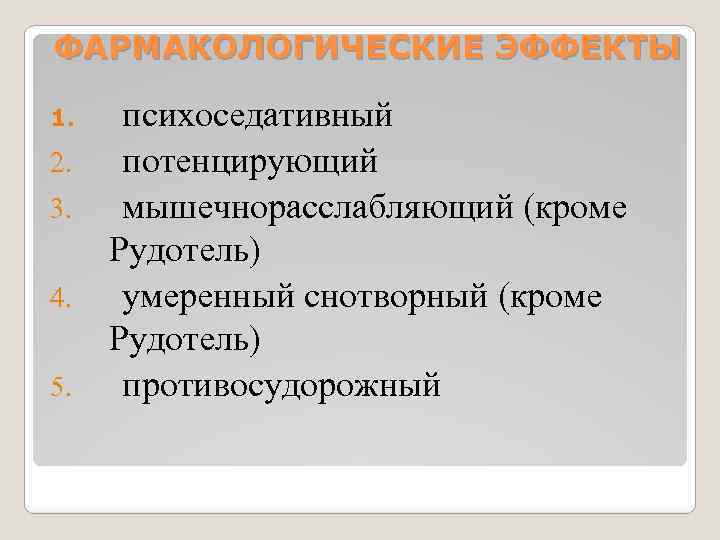 ФАРМАКОЛОГИЧЕСКИЕ ЭФФЕКТЫ

1. психоседативный
2. потенцирующий
3. мышечнорасслабляющий (кроме Рудотель)
4. умеренный снотворный (кроме Рудотель)
5. противосудорожный